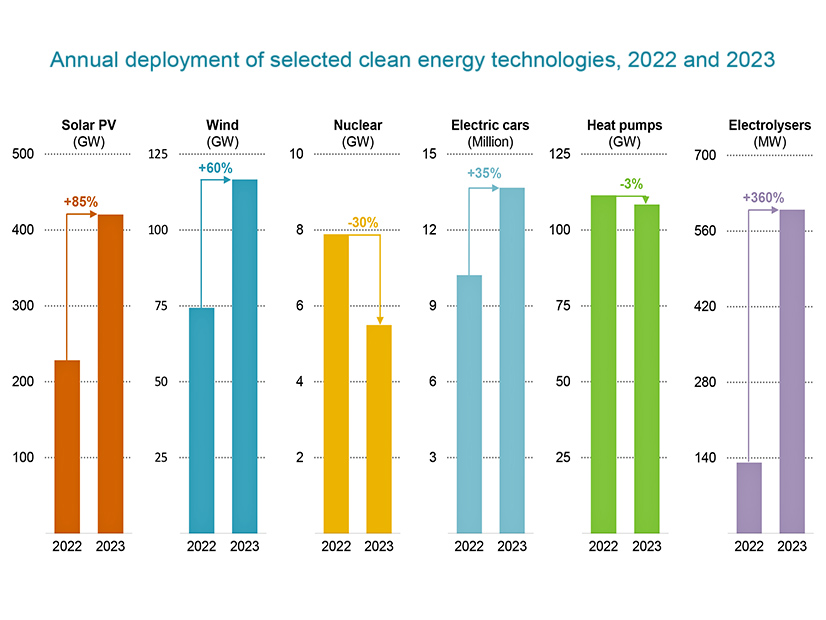 Annual deployment of selected clean energy technologies, 2022 and 2023

Solar PV
(GW)
500
400
300
200
100
+85%
2022 2023

Wind
(GW)
125
100
75
50
25
+60%
2022 2023

Nuclear
(GW)
10
8
6
4
2
-30%
2022 2023

Electric cars
(Million)
15
12
9
6
3
+35%
2022 2023

Heat pumps
(GW)
125
100
75
50
25
-3%
2022 2023

Electrolysers
(MW)
700
560
420
280
140
+360%
2022 2023